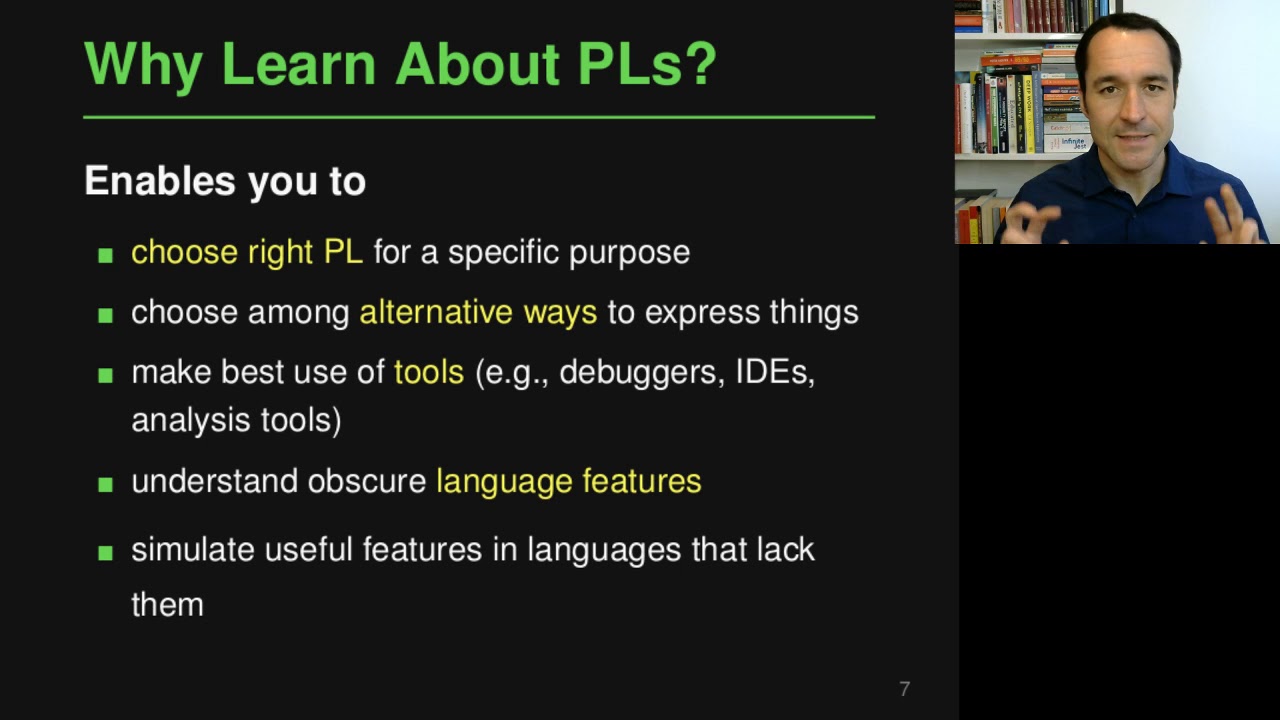 Why Learn About PLs?

Enables you to

- choose right PL for a specific purpose
- choose among alternative ways to express things
- make best use of tools (e.g., debuggers, IDEs, analysis tools)
- understand obscure language features
- simulate useful features in languages that lack them

7